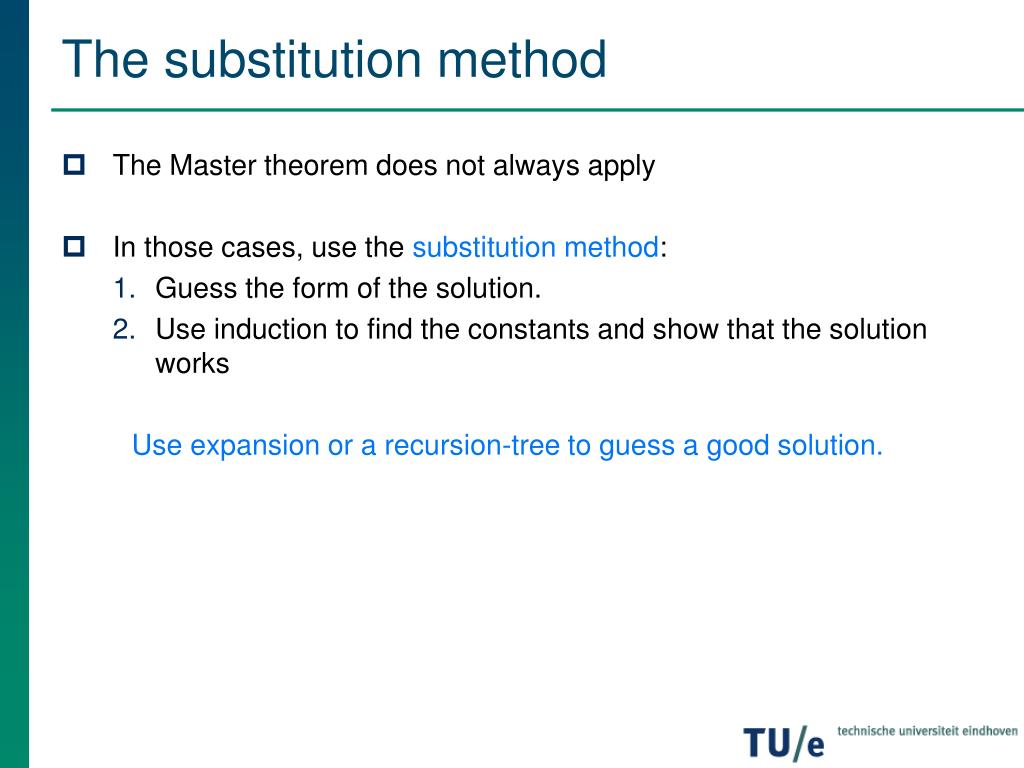 The substitution method

The Master theorem does not always apply

In those cases, use the substitution method:
1. Guess the form of the solution.
2. Use induction to find the constants and show that the solution works

Use expansion or a recursion-tree to guess a good solution.

TU/e technische universiteit eindhoven